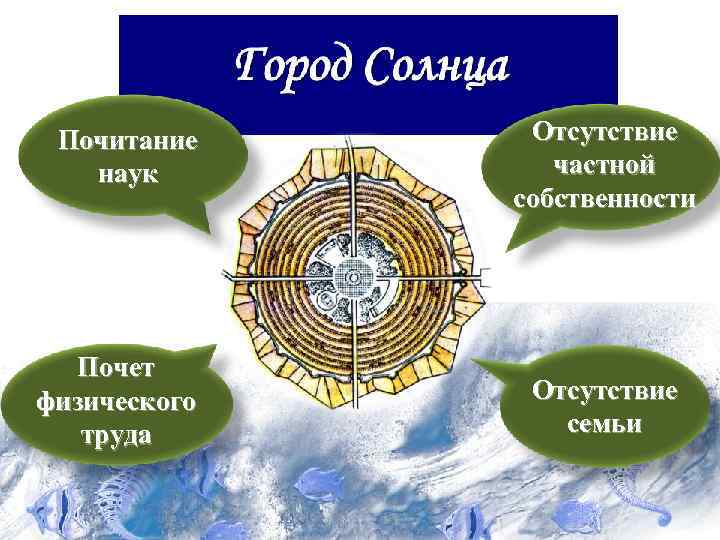 Город Солнца

Почитание наук

Отсутствие частной собственности

Почет физического труда

Отсутствие семьи